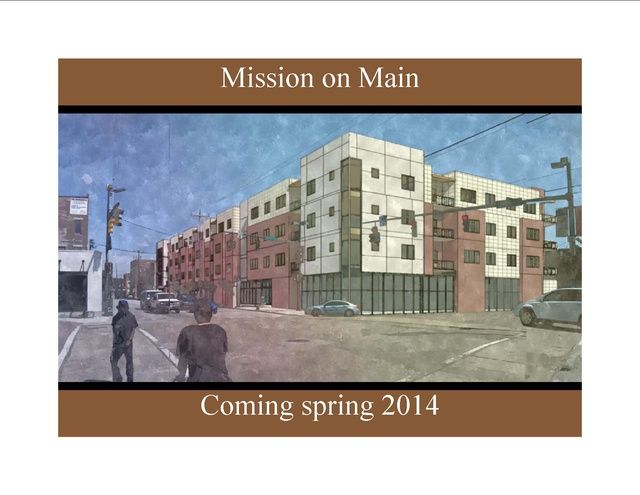 Mission on Main

Coming spring 2014